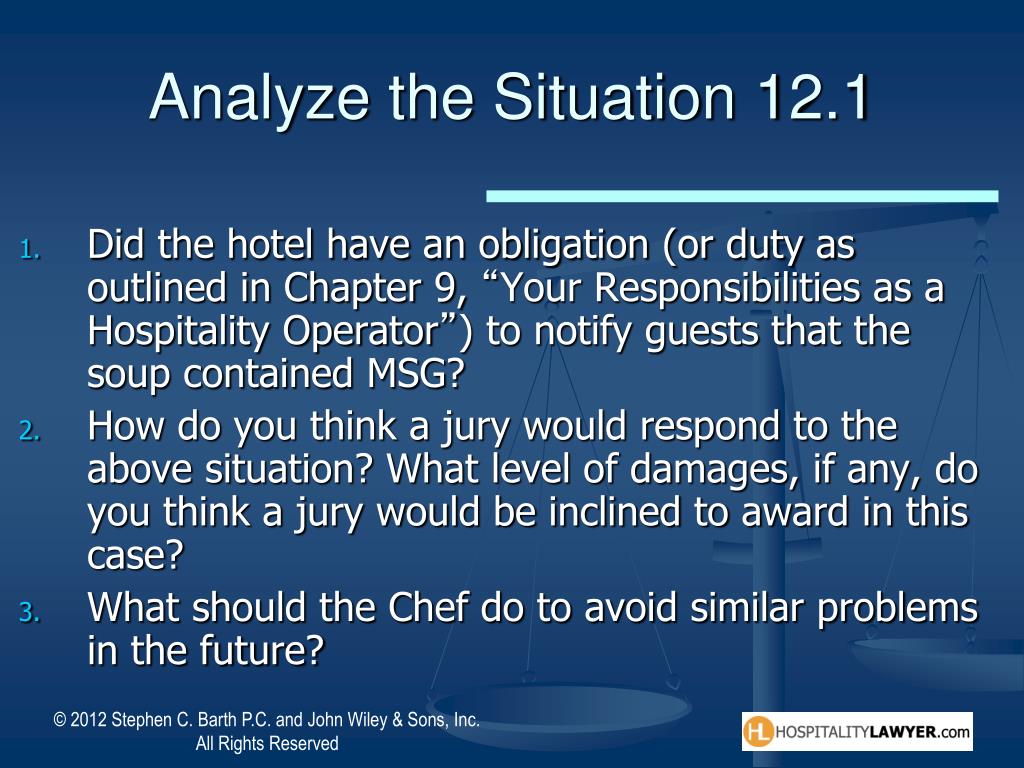 Analyze the Situation 12.1

1. Did the hotel have an obligation (or duty as outlined in Chapter 9, “Your Responsibilities as a Hospitality Operator”) to notify guests that the soup contained MSG?
2. How do you think a jury would respond to the above situation? What level of damages, if any, do you think a jury would be inclined to award in this case?
3. What should the Chef do to avoid similar problems in the future?

© 2012 Stephen C. Barth P.C. and John Wiley & Sons, Inc. All Rights Reserved

HL HOSPITALITYLAWYER.com